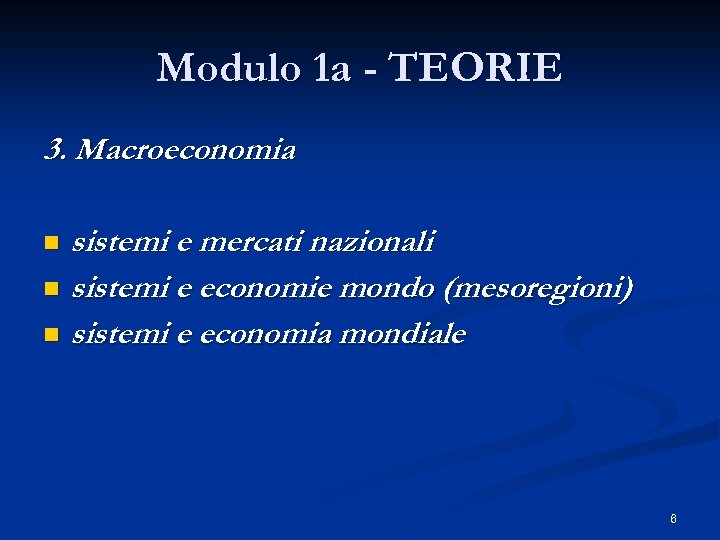 Modulo 1a - TEORIE

3. Macroeconomia

- sistemi e mercati nazionali
- sistemi e economie mondo (mesoregioni)
- sistemi e economia mondiale

6